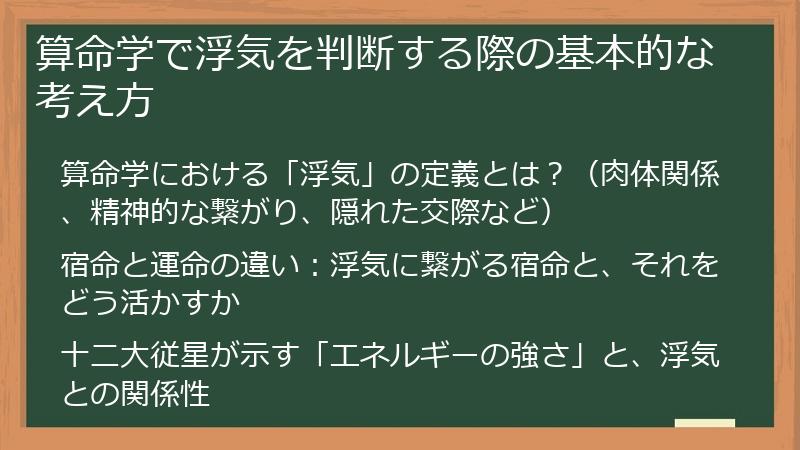 算命学で浮気を判断する際の基本的な考え方

算命学における「浮気」の定義とは？（肉体関係、精神的な繋がり、隠れた交際など）

宿命と運命の違い：浮気に繋がる宿命と、それをどう活かすか

十二大従星が示す「エネルギーの強さ」と、浮気との関係性